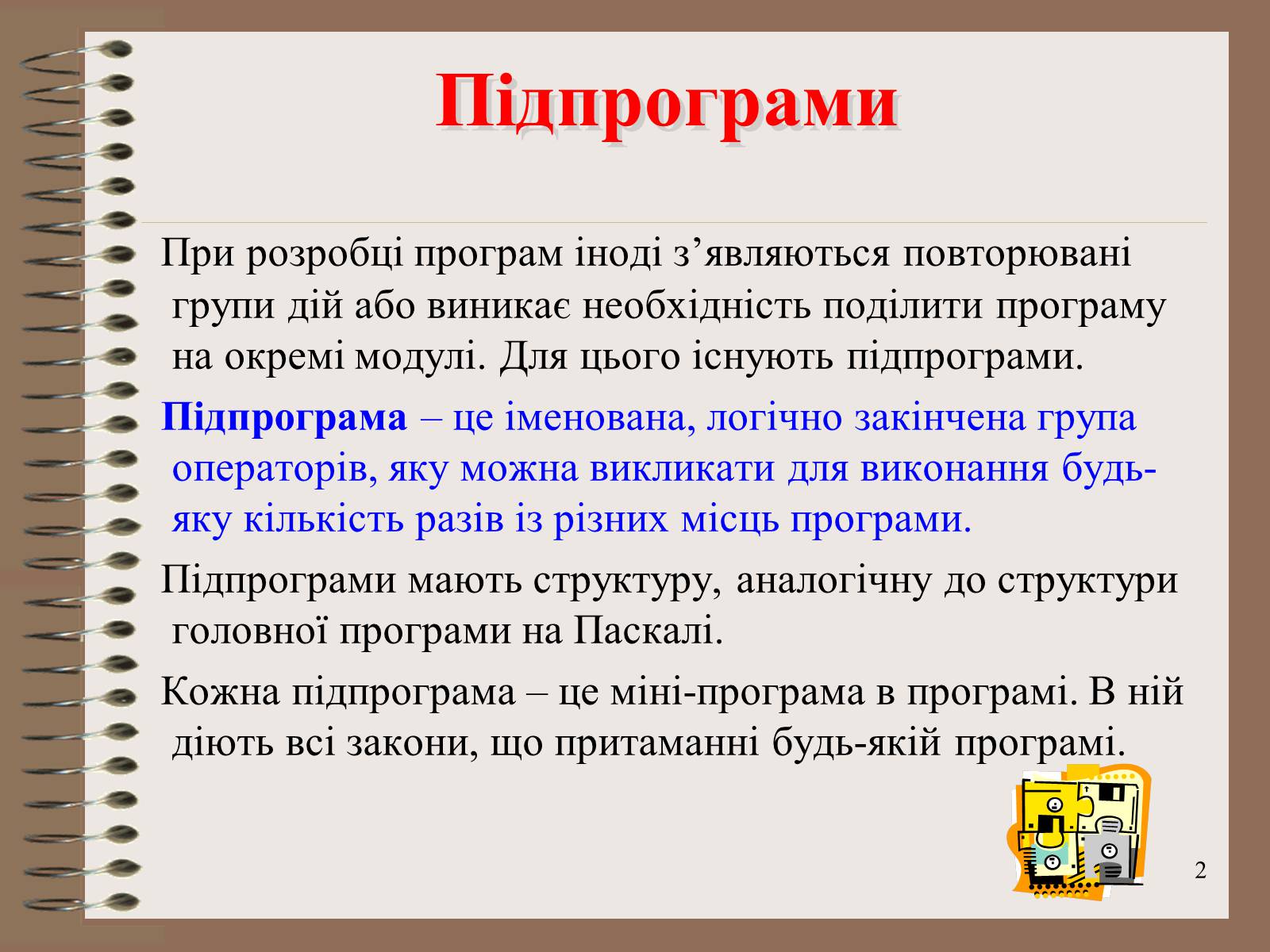 Підпрограми

При розробці програм іноді з’являються повторювані групи дій або виникає необхідність поділити програму на окремі модулі. Для цього існують підпрограми.

Підпрограма – це іменована, логічно закінчена група операторів, яку можна викликати для виконання будь-яку кількість разів із різних місць програми.

Підпрограми мають структуру, аналогічну до структури головної програми на Паскалі.

Кожна підпрограма – це міні-програма в програмі. В ній діють всі закони, що притаманні будь-якій програмі.

2